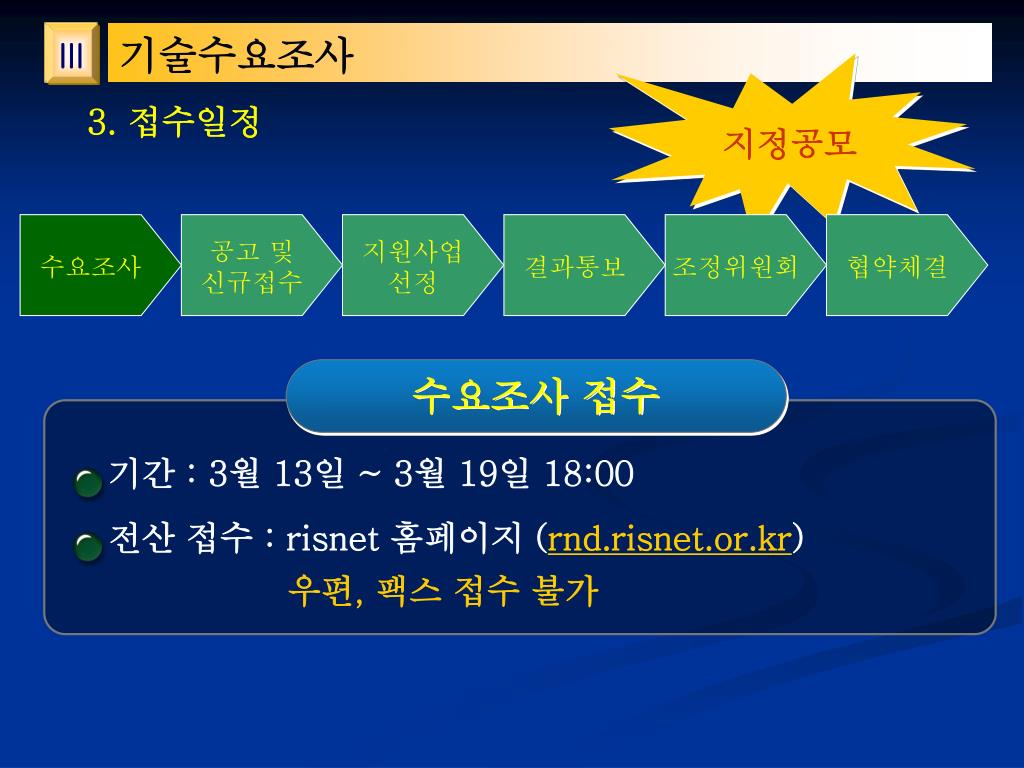 Ⅲ 기술수요조사

3. 접수일정

지정공모

수요조사
공고 및 신규접수
지원사업 선정
결과통보
조정위원회
협약체결

수요조사 접수

기간 : 3월 13일 ~ 3월 19일 18:00

전산 접수 : risnet 홈페이지 (rnd.risnet.or.kr)

우편, 팩스 접수 불가